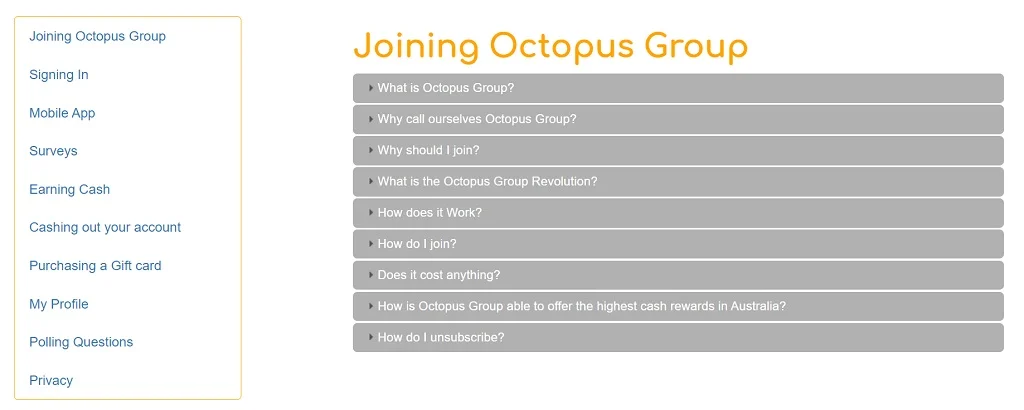 Joining Octopus Group
Signing In
Mobile App
Surveys
Earning Cash
Cashing out your account
Purchasing a Gift card
My Profile
Polling Questions
Privacy

Joining Octopus Group

What is Octopus Group?
Why call ourselves Octopus Group?
Why should I join?
What is the Octopus Group Revolution?
How does it Work?
How do I join?
Does it cost anything?
How is Octopus Group able to offer the highest cash rewards in Australia?
How do I unsubscribe?